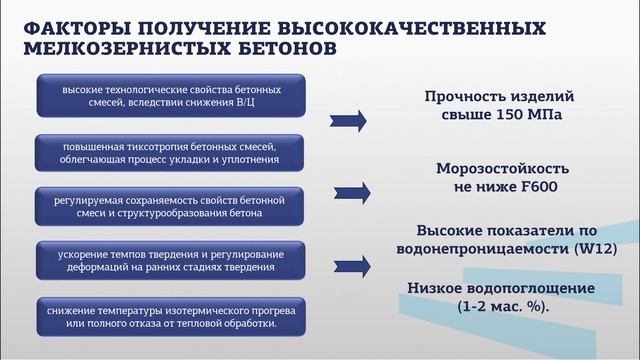 ФАКТОРЫ ПОЛУЧЕНИЕ ВЫСОКОКАЧЕСТВЕННЫХ МЕЛКОЗЕРНИСТЫХ БЕТОНОВ

высокие технологические свойства бетонных смесей, вследствии снижения В/Ц

повышенная тиксотропия бетонных смесей, облегчающая процесс укладки и уплотнения

регулируемая сохраняемость свойств бетонной смеси и структурообразования бетона

ускорение темпов твердения и регулирование деформаций на ранних стадиях твердения

снижение температуры изотермического прогрева или полного отказа от тепловой обработки.

Прочность изделий свыше 150 МПа

Морозостойкость не ниже F600

Высокие показатели по водонепроницаемости (W12)

Низкое водопоглощение (1-2 мас. %).